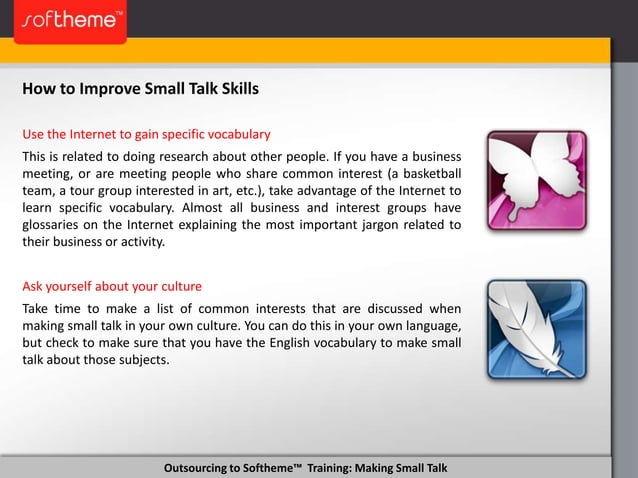 softheme™

How to Improve Small Talk Skills

Use the Internet to gain specific vocabulary

This is related to doing research about other people. If you have a business meeting, or are meeting people who share common interest (a basketball team, a tour group interested in art, etc.), take advantage of the Internet to learn specific vocabulary. Almost all business and interest groups have glossaries on the Internet explaining the most important jargon related to their business or activity.

Ask yourself about your culture

Take time to make a list of common interests that are discussed when making small talk in your own culture. You can do this in your own language, but check to make sure that you have the English vocabulary to make small talk about those subjects.

Outsourcing to Softheme™ Training: Making Small Talk